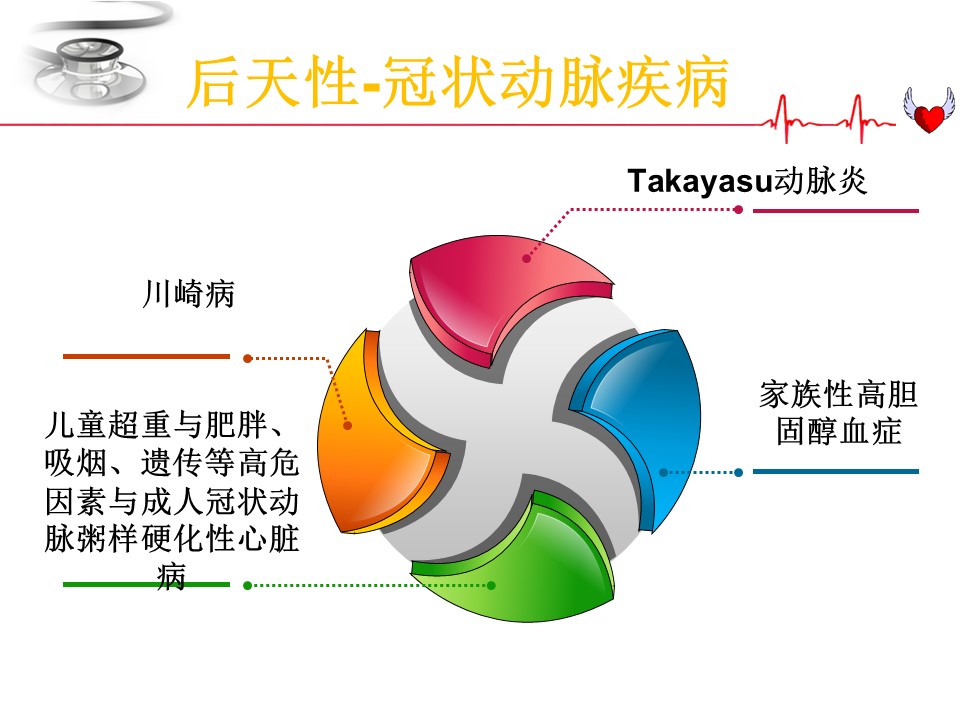 后天性-冠状动脉疾病

Takayasu动脉炎

川崎病

家族性高胆固醇血症

儿童超重与肥胖、吸烟、遗传等高危因素与成人冠状动脉粥样硬化性心脏病